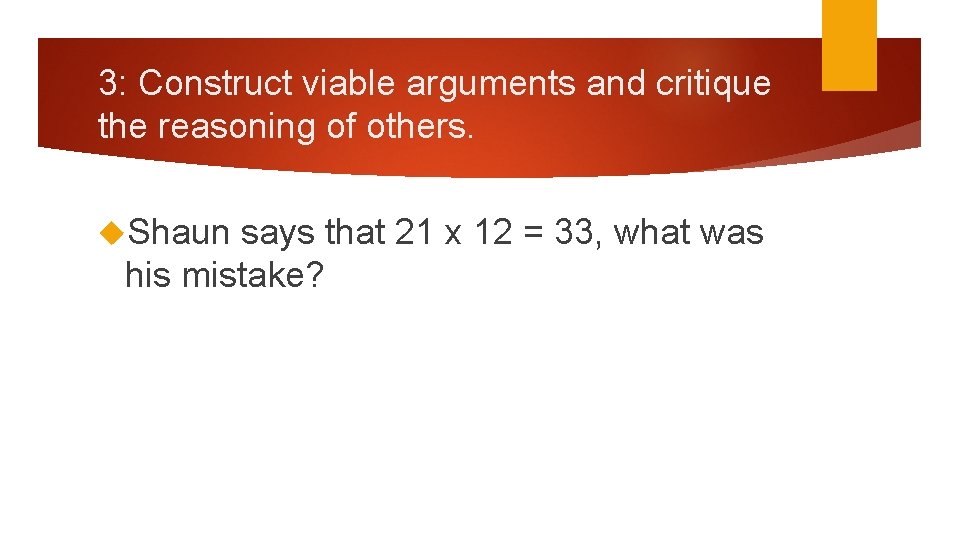 3: Construct viable arguments and critique the reasoning of others.

Shaun says that 21 x 12 = 33, what was his mistake?